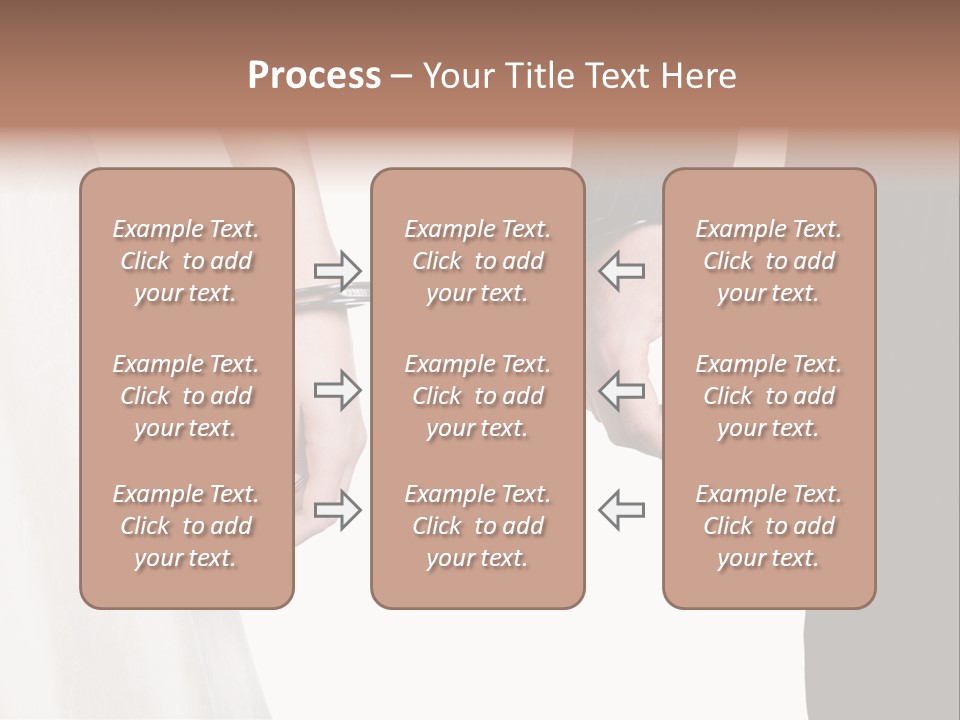 Process – Your Title Text Here

Example Text. Click to add your text.

Example Text. Click to add your text.

Example Text. Click to add your text.

Example Text. Click to add your text.

Example Text. Click to add your text.

Example Text. Click to add your text.

Example Text. Click to add your text.

Example Text. Click to add your text.

Example Text. Click to add your text.